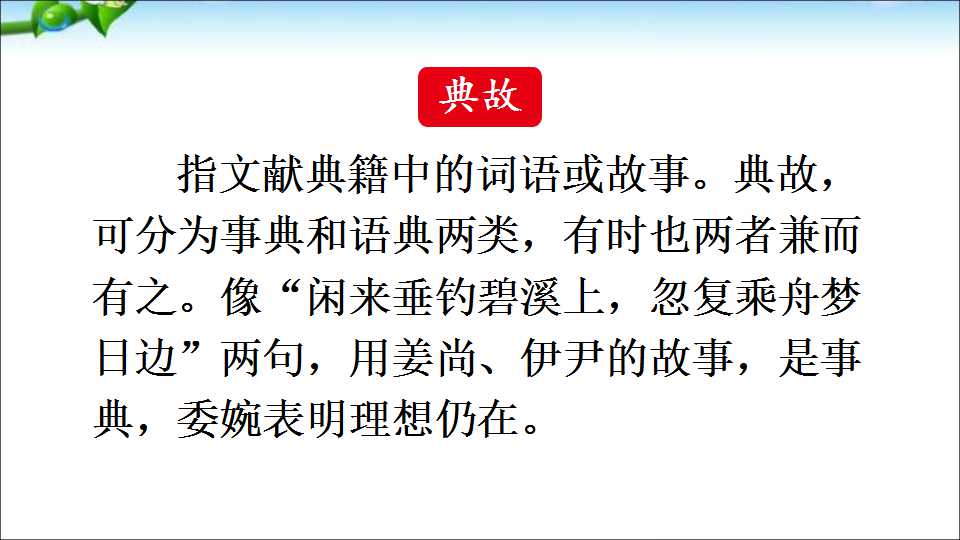 典故

指文献典籍中的词语或故事。典故，可分为事典和语典两类，有时也两者兼而有之。像“闲来垂钓碧溪上，忽复乘舟梦日边”两句，用姜尚、伊尹的故事，是事典，委婉表明理想仍在。